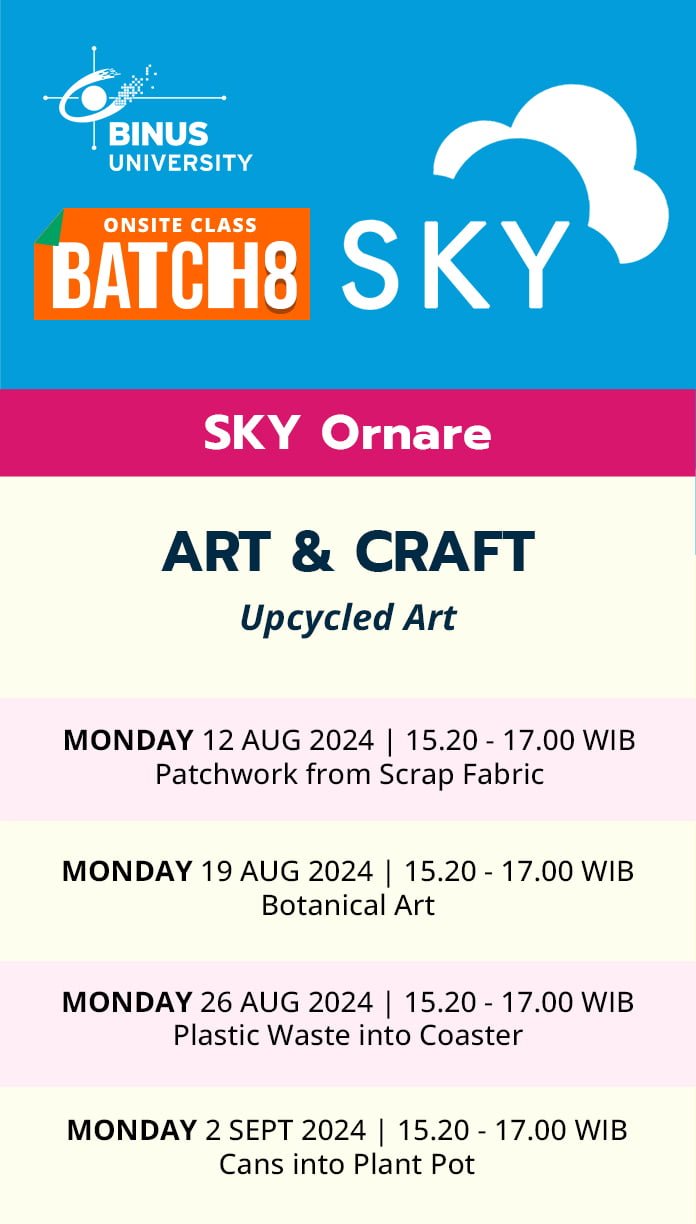 BINUS UNIVERSITY

ONSITE CLASS
BATCH8

SKY

SKY Ornare

ART & CRAFT
Upcycled Art

MONDAY 12 AUG 2024 | 15.20 - 17.00 WIB
Patchwork from Scrap Fabric

MONDAY 19 AUG 2024 | 15.20 - 17.00 WIB
Botanical Art

MONDAY 26 AUG 2024 | 15.20 - 17.00 WIB
Plastic Waste into Coaster

MONDAY 2 SEPT 2024 | 15.20 - 17.00 WIB
Cans into Plant Pot